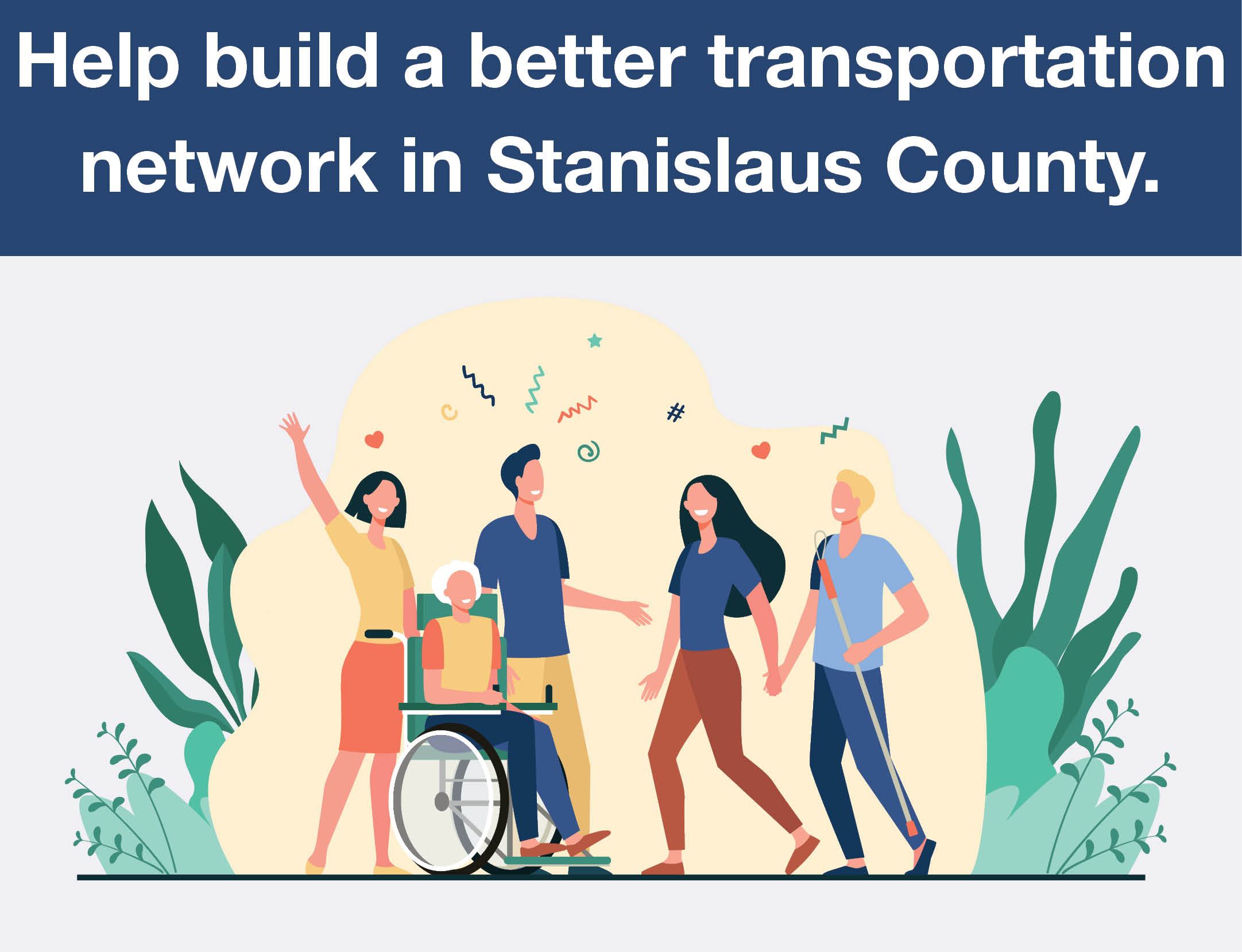 Help build a better transportation network in Stanislaus County.